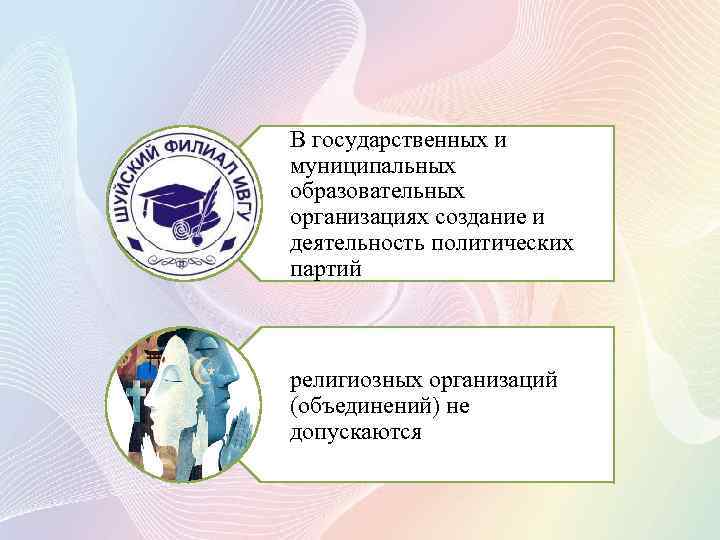 ШУЙСКИЙ ФИЛИАЛ ИВГУ

В государственных и муниципальных образовательных организациях создание и деятельность политических партий

религиозных организаций (объединений) не допускаются